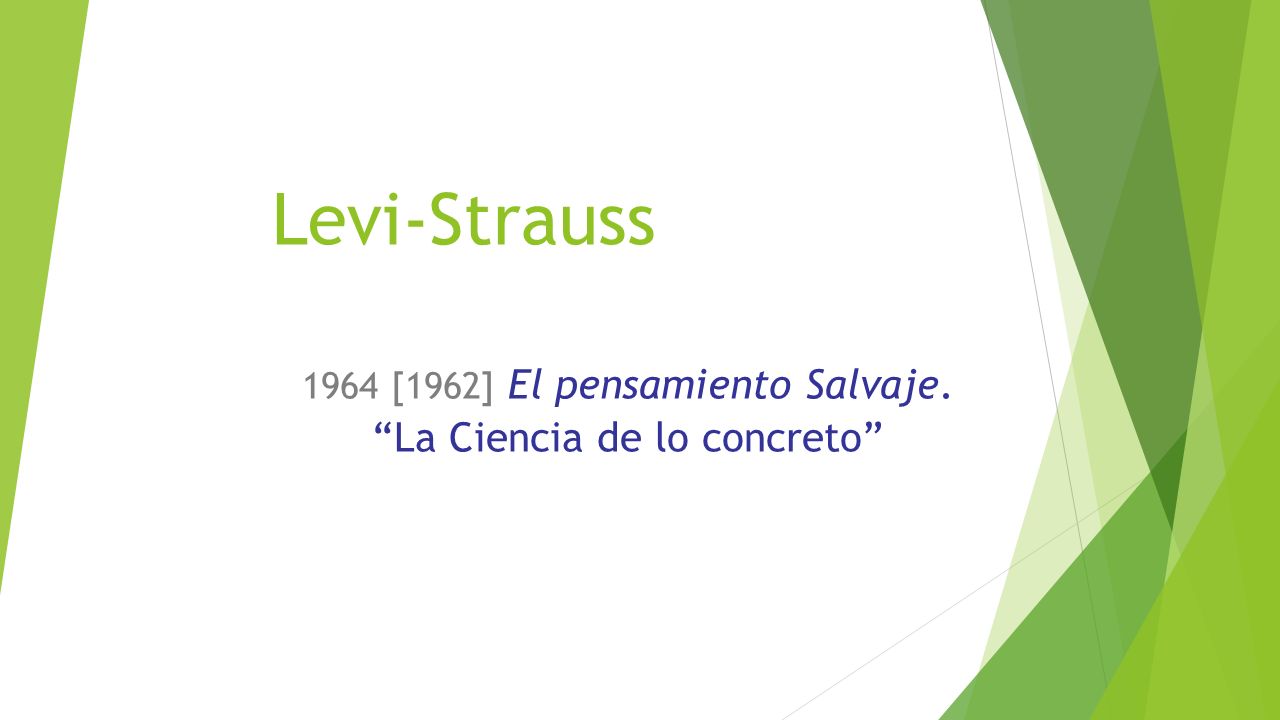 Levi-Strauss

1964 [1962] El pensamiento Salvaje.
“La Ciencia de lo concreto”